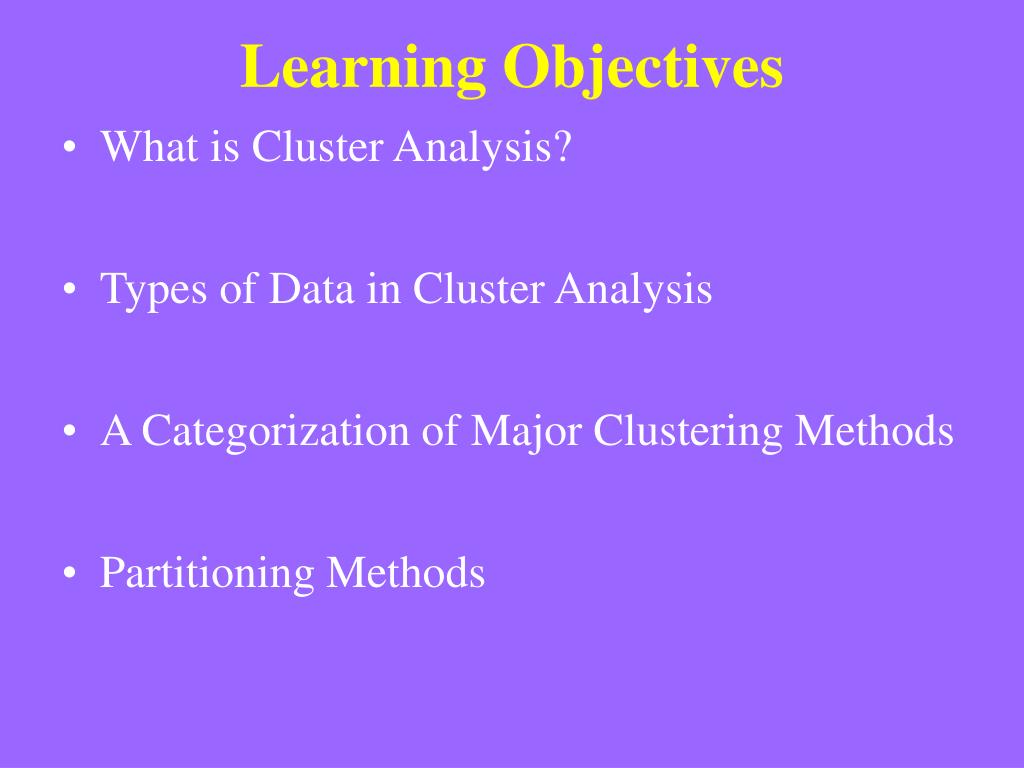 Learning Objectives

• What is Cluster Analysis?

• Types of Data in Cluster Analysis

• A Categorization of Major Clustering Methods

• Partitioning Methods